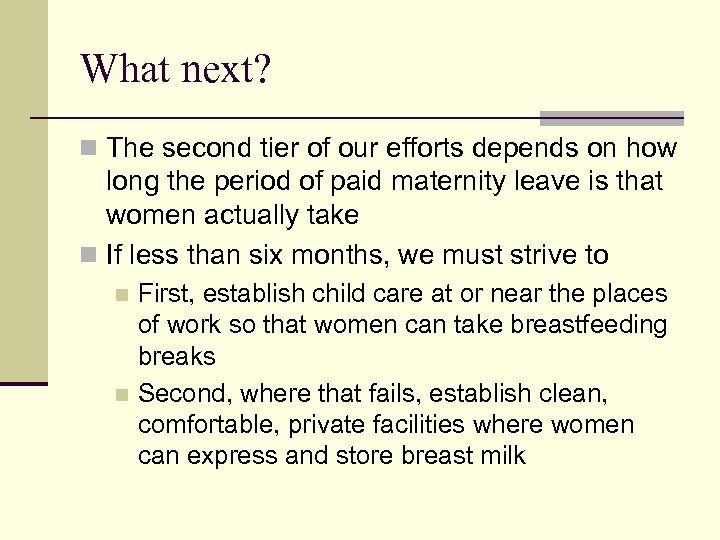 What next?

The second tier of our efforts depends on how long the period of paid maternity leave is that women actually take

If less than six months, we must strive to

First, establish child care at or near the places of work so that women can take breastfeeding breaks

Second, where that fails, establish clean, comfortable, private facilities where women can express and store breast milk